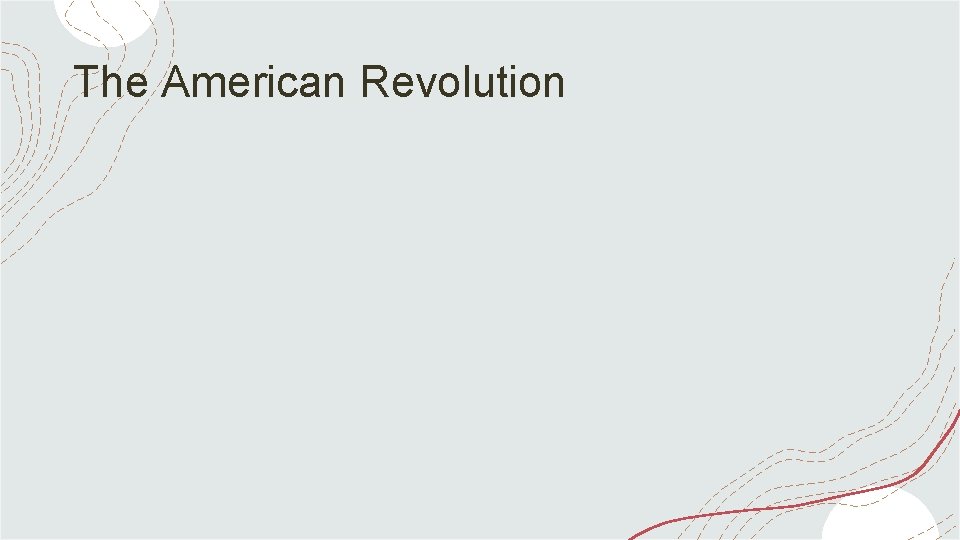 The American Revolution